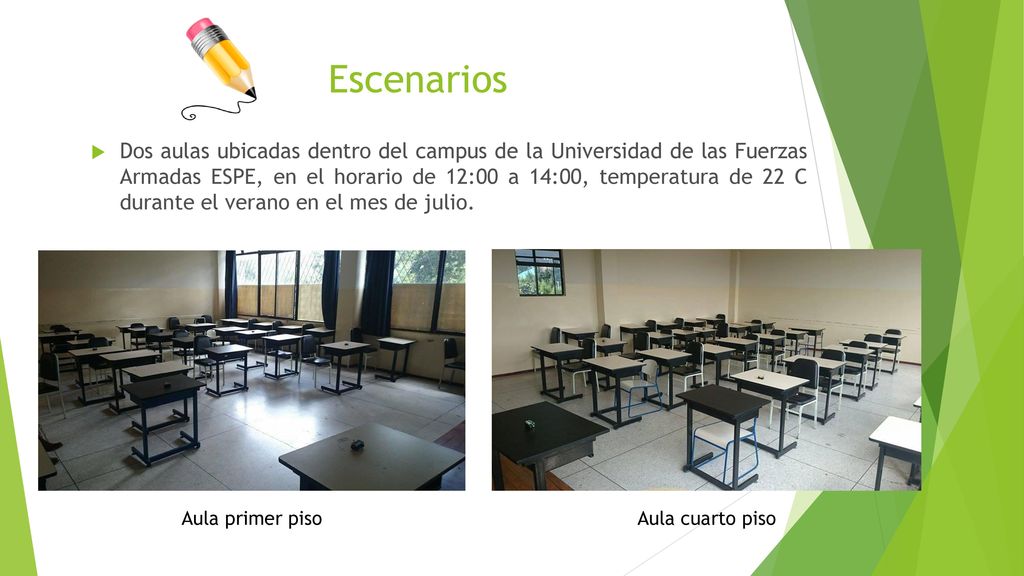 Escenarios

Dos aulas ubicadas dentro del campus de la Universidad de las Fuerzas Armadas ESPE, en el horario de 12:00 a 14:00, temperatura de 22 C durante el verano en el mes de julio.

Aula primer piso

Aula cuarto piso